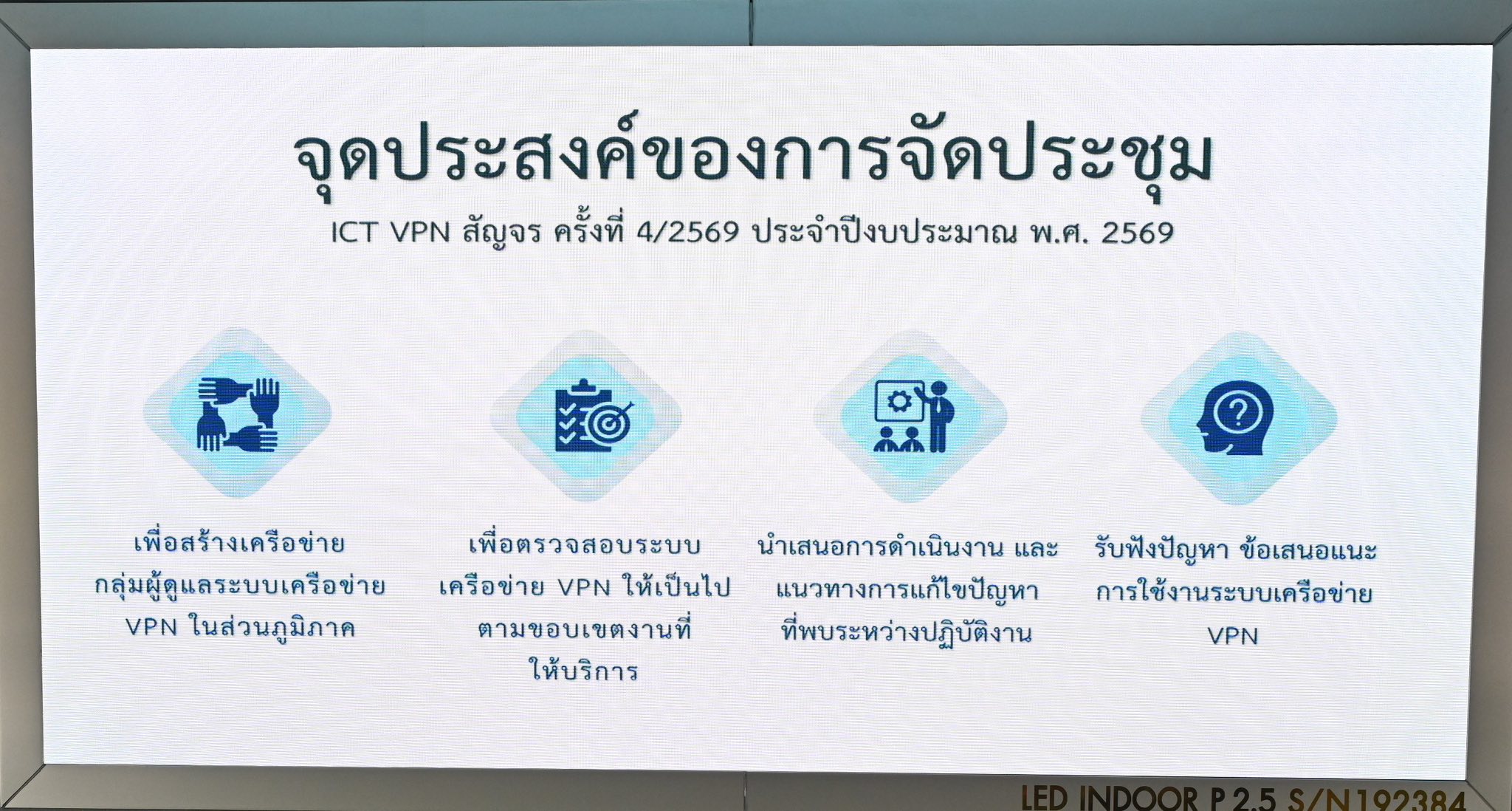 จุดประสงค์ของการจัดประชุม

ICT VPN สัญจร ครั้งที่ 4/2569 ประจำปีงบประมาณ พ.ศ. 2569

เพื่อสร้างเครือข่าย กลุ่มผู้ดูแลระบบเครือข่าย VPN ในส่วนภูมิภาค

เพื่อตรวจสอบระบบ เครือข่าย VPN ให้เป็นไป ตามขอบเขตงานที่ ให้บริการ

นำเสนอการดำเนินงาน และ แนวทางการแก้ไขปัญหา ที่พบระหว่างปฏิบัติงาน

รับฟังปัญหา ข้อเสนอแนะ การใช้งานระบบเครือข่าย VPN

LED INDOOR P 2.5 S/N192384